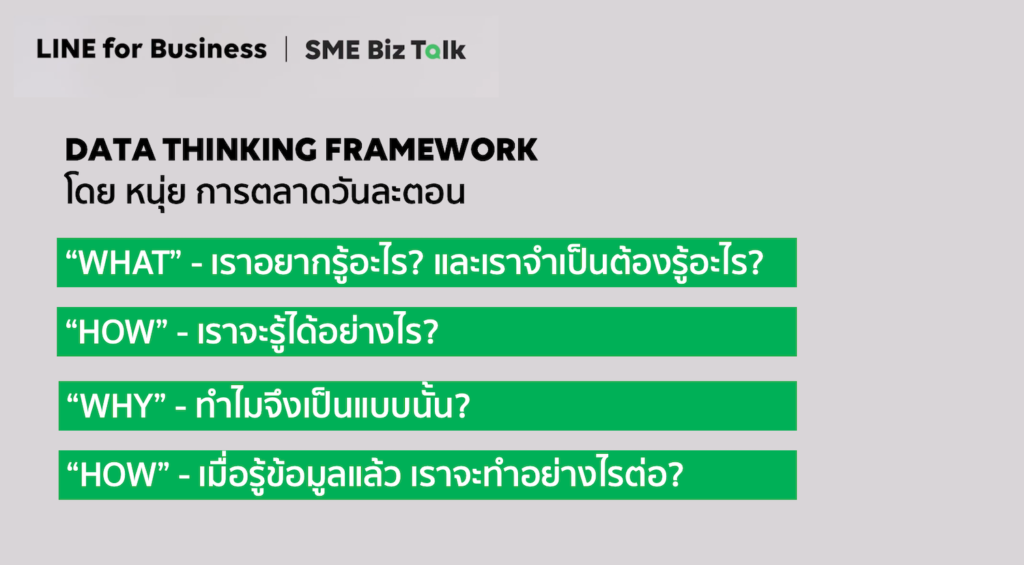 LINE for Business | SME Biz Talk

DATA THINKING FRAMEWORK
โดย หนุ่ย การตลาดวันละตอน

“WHAT” - เราอยากรู้อะไร? และเราจำเป็นต้องรู้อะไร?

“HOW” - เราจะรู้ได้อย่างไร?

“WHY” - ทำไมจึงเป็นแบบนั้น?

“HOW” - เมื่อรู้ข้อมูลแล้ว เราจะทำอย่างไรต่อ?